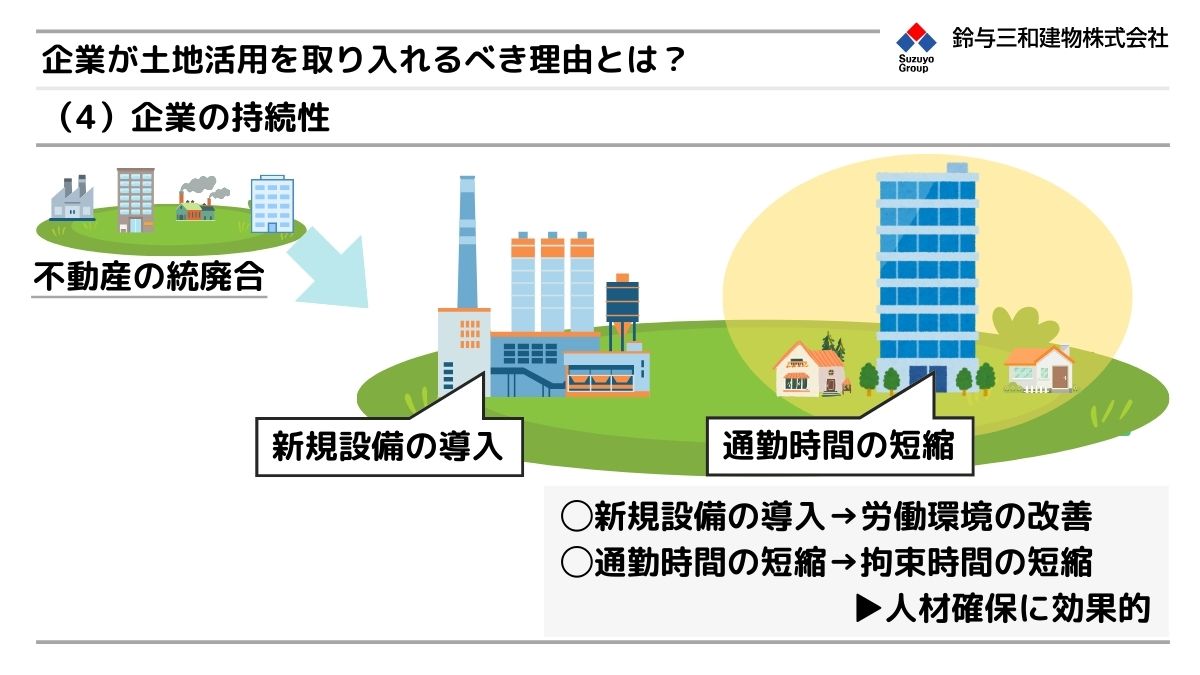 企業が土地活用を取り入れるべき理由とは？

Suzuyo Group 鈴与三和建物株式会社

（4）企業の持続性

不動産の統廃合

新規設備の導入

通勤時間の短縮

○新規設備の導入→労働環境の改善
○通勤時間の短縮→拘束時間の短縮
▶人材確保に効果的